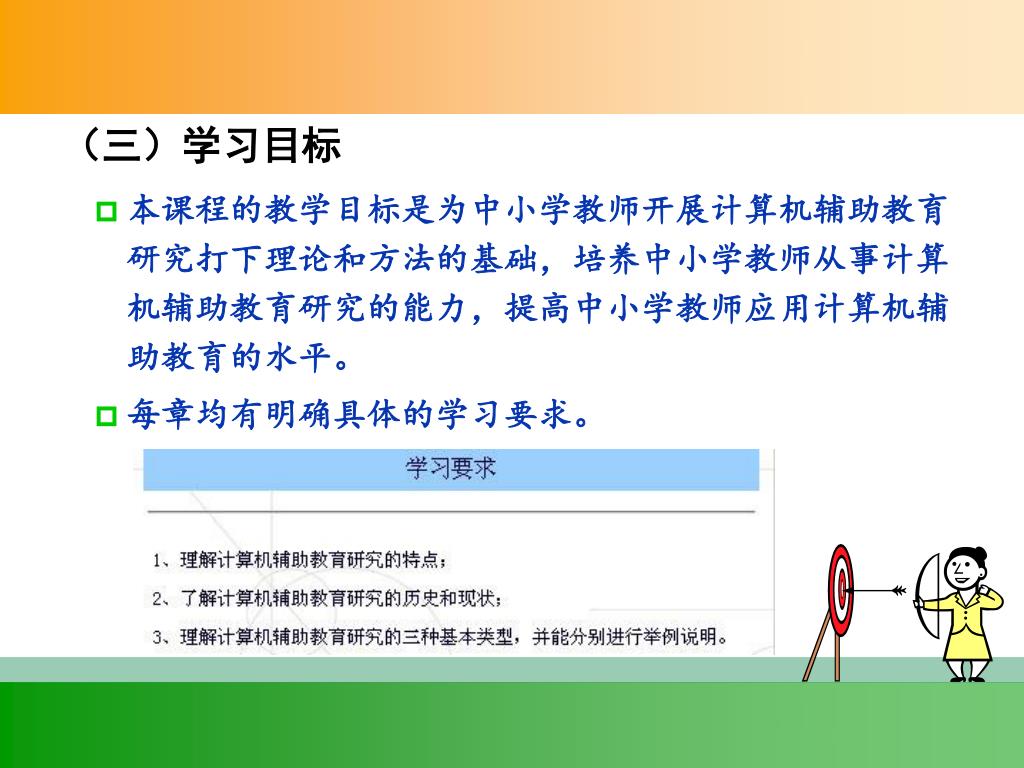 （三）学习目标

本课程的教学目标是为中小学教师开展计算机辅助教育研究打下理论和方法的基础，培养中小学教师从事计算机辅助教育研究的能力，提高中小学教师应用计算机辅助教育的水平。

每章均有明确具体的学习要求。

学习要求

1、理解计算机辅助教育研究的特点；
2、了解计算机辅助教育研究的历史和现状；
3、理解计算机辅助教育研究的三种基本类型，并能分别进行举例说明。